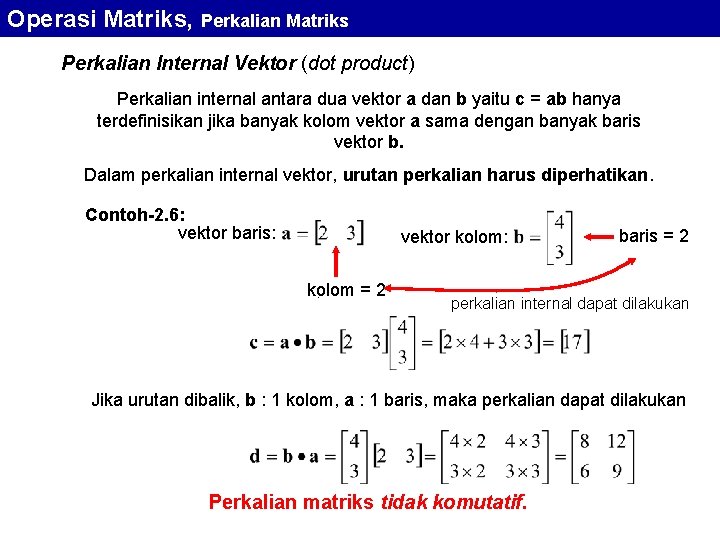 Operasi Matriks, Perkalian Matriks

Perkalian Internal Vektor (dot product)

Perkalian internal antara dua vektor a dan b yaitu c = ab hanya terdefinisikan jika banyak kolom vektor a sama dengan banyak baris vektor b.

Dalam perkalian internal vektor, urutan perkalian harus diperhatikan.

Contoh-2.6:
vektor baris: $\mathbf{a} = \begin{bmatrix} 2 & 3 \end{bmatrix}$

vektor kolom: $\mathbf{b} = \begin{bmatrix} 4 \\ 3 \end{bmatrix}$ baris = 2

kolom = 2

perkalian internal dapat dilakukan

$\mathbf{c} = \mathbf{a} \bullet \mathbf{b} = \begin{bmatrix} 2 & 3 \end{bmatrix} \begin{bmatrix} 4 \\ 3 \end{bmatrix} = \begin{bmatrix} 2 \times 4 + 3 \times 3 \end{bmatrix} = \begin{bmatrix} 17 \end{bmatrix}$

Jika urutan dibalik, b : 1 kolom, a : 1 baris, maka perkalian dapat dilakukan

$\mathbf{d} = \mathbf{b} \bullet \mathbf{a} = \begin{bmatrix} 4 \\ 3 \end{bmatrix} \begin{bmatrix} 2 & 3 \end{bmatrix} = \begin{bmatrix} 4 \times 2 & 4 \times 3 \\ 3 \times 2 & 3 \times 3 \end{bmatrix} = \begin{bmatrix} 8 & 12 \\ 6 & 9 \end{bmatrix}$

Perkalian matriks tidak komutatif.